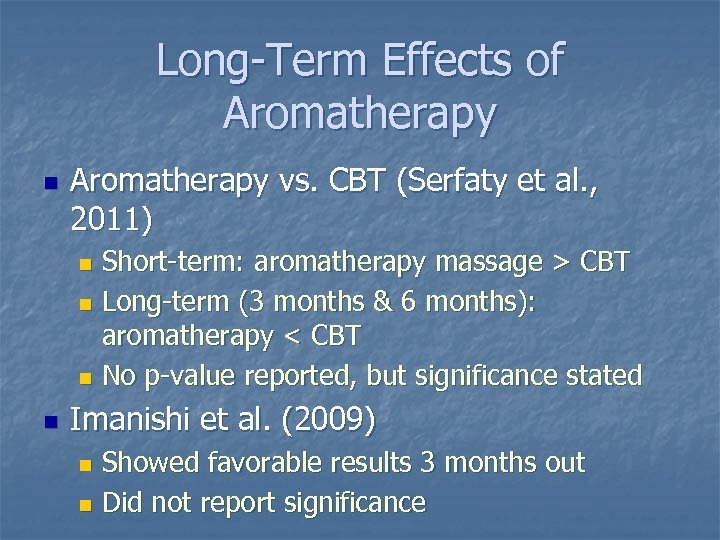 Long-Term Effects of Aromatherapy

Aromatherapy vs. CBT (Serfaty et al., 2011)

Short-term: aromatherapy massage > CBT

Long-term (3 months & 6 months): aromatherapy < CBT

No p-value reported, but significance stated

Imanishi et al. (2009)

Showed favorable results 3 months out

Did not report significance